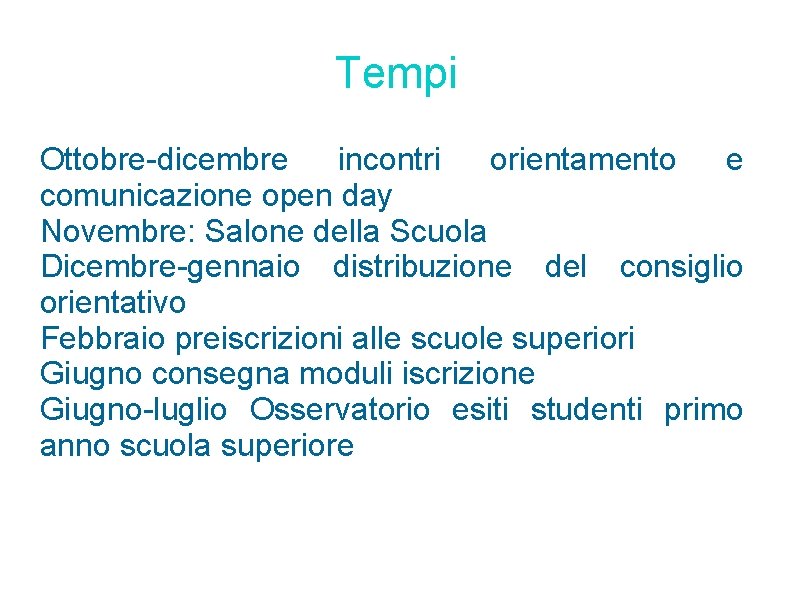 Tempi

Ottobre-dicembre incontri orientamento e comunicazione open day
Novembre: Salone della Scuola
Dicembre-gennaio distribuzione del consiglio orientativo
Febbraio preiscrizioni alle scuole superiori
Giugno consegna moduli iscrizione
Giugno-luglio Osservatorio esiti studenti primo anno scuola superiore